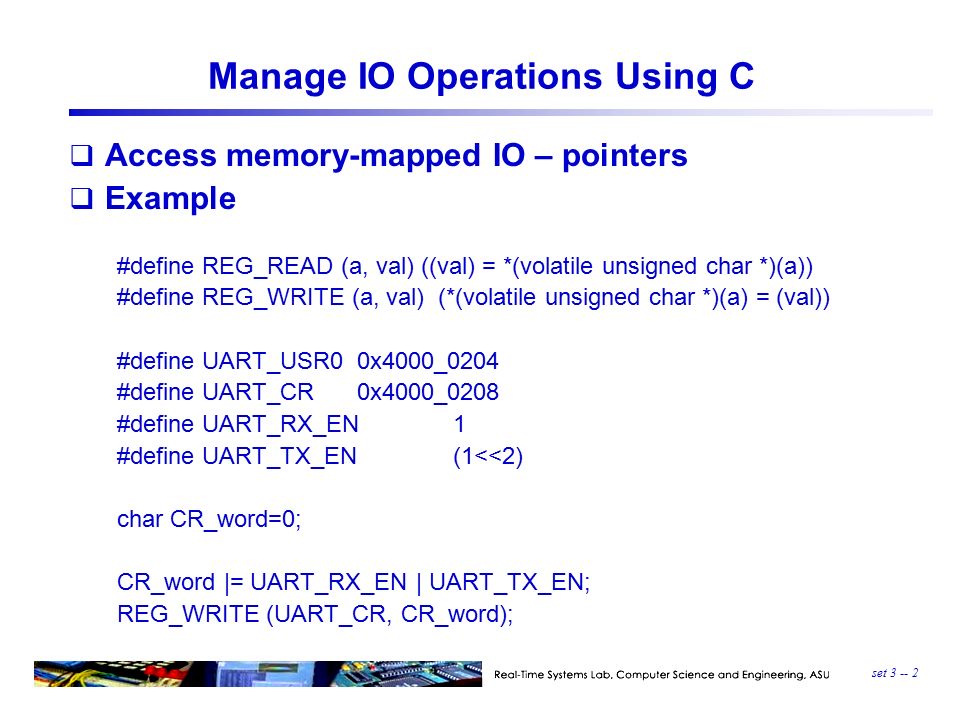 Manage IO Operations Using C

❑ Access memory-mapped IO – pointers
❑ Example

#define REG_READ (a, val) ((val) = *(volatile unsigned char *)(a))
#define REG_WRITE (a, val) (*(volatile unsigned char *)(a) = (val))

#define UART_USR0 0x4000_0204
#define UART_CR 0x4000_0208
#define UART_RX_EN 1
#define UART_TX_EN (1<<2)

char CR_word=0;

CR_word |= UART_RX_EN | UART_TX_EN;
REG_WRITE (UART_CR, CR_word);

Real-Time Systems Lab, Computer Science and Engineering, ASU
set 3 -- 2